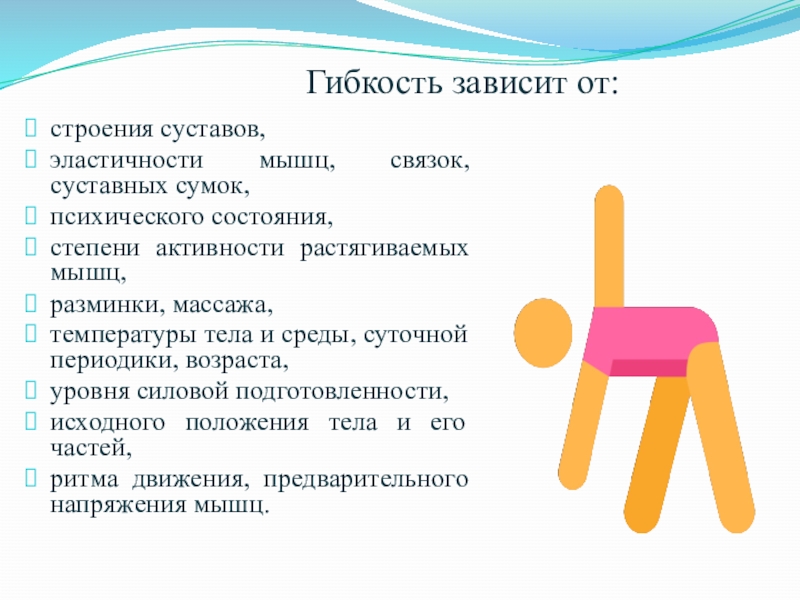 Гибкость зависит от:

строения суставов,
эластичности мышц, связок, суставных сумок,
психического состояния,
степени активности растягиваемых мышц,
разминки, массажа,
температуры тела и среды, суточной периодики, возраста,
уровня силовой подготовленности,
исходного положения тела и его частей,
ритма движения, предварительного напряжения мышц.